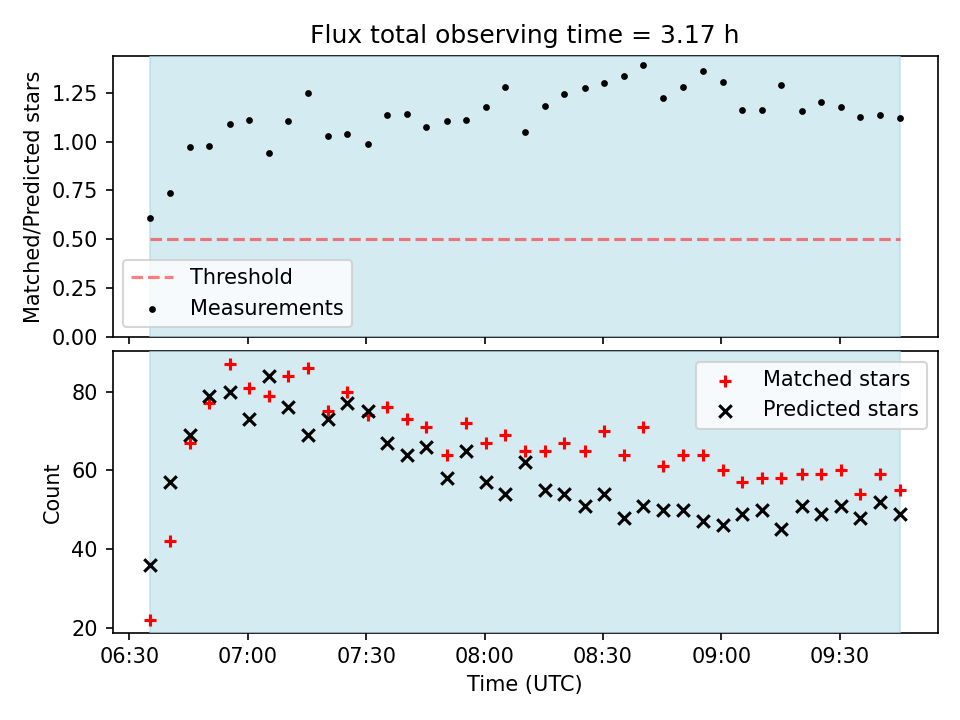 Flux total observing time = 3.17 h

Matched/Predicted stars

1.25
1.00
0.75
0.50
0.25
0.00

Threshold
Measurements

Count

80
60
40
20

Matched stars
Predicted stars

06:30 07:00 07:30 08:00 08:30 09:00 09:30

Time (UTC)